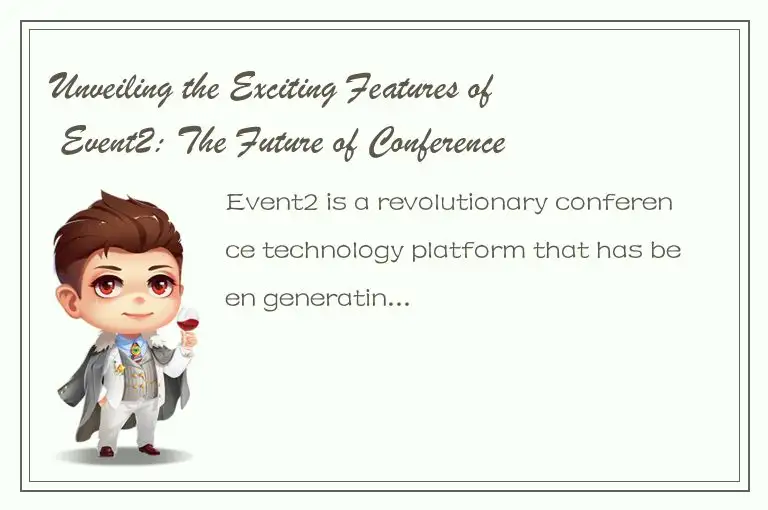 Unveiling the Exciting Features of Event2: The Future of Conference

Event2 is a revolutionary conference technology platform that has been generatin...